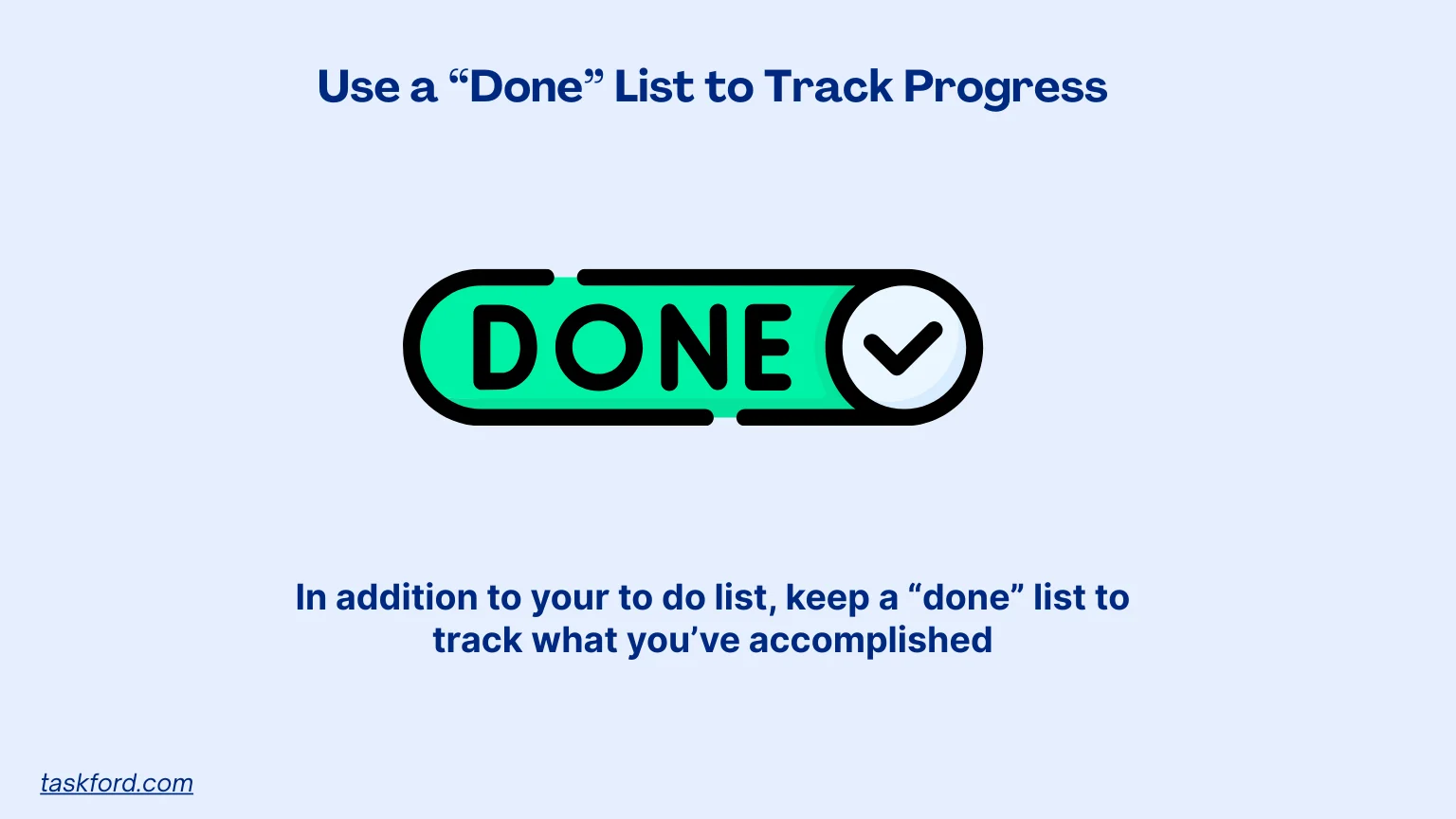 Use a “Done” List to Track Progress

DONE

In addition to your to do list, keep a “done” list to track what you’ve accomplished

taskford.com